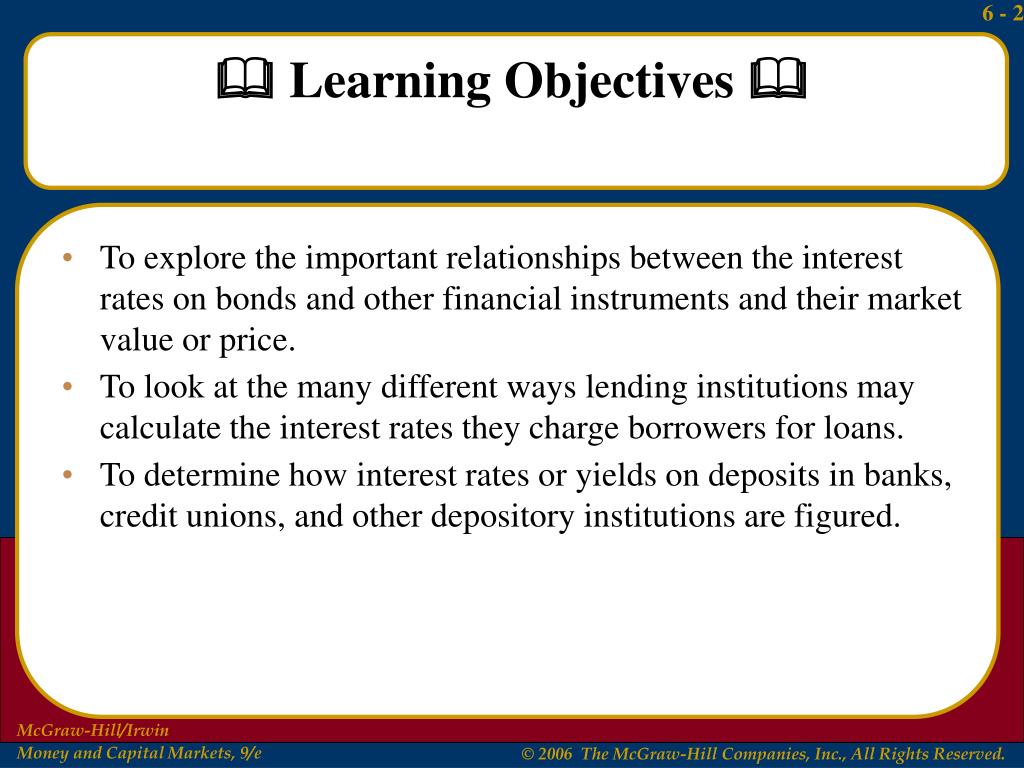 6 - 2

Learning Objectives

• To explore the important relationships between the interest rates on bonds and other financial instruments and their market value or price.
• To look at the many different ways lending institutions may calculate the interest rates they charge borrowers for loans.
• To determine how interest rates or yields on deposits in banks, credit unions, and other depository institutions are figured.

McGraw-Hill/Irwin
Money and Capital Markets, 9/e

© 2006 The McGraw-Hill Companies, Inc., All Rights Reserved.